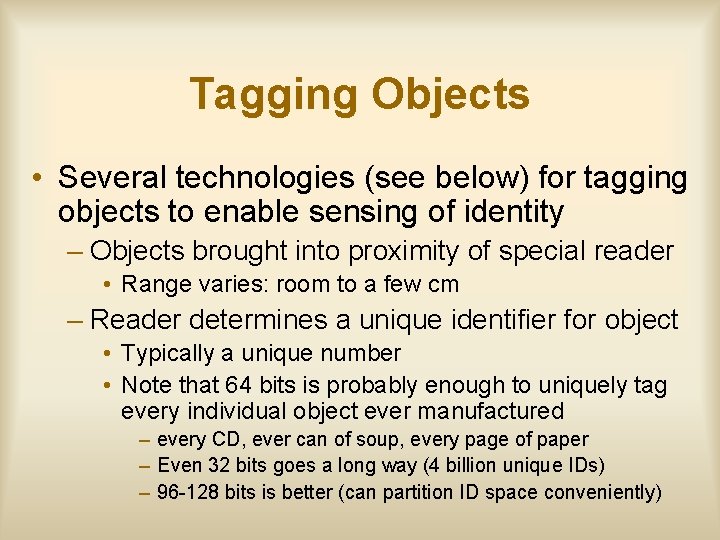 Tagging Objects

• Several technologies (see below) for tagging objects to enable sensing of identity

– Objects brought into proximity of special reader

• Range varies: room to a few cm

– Reader determines a unique identifier for object

• Typically a unique number

• Note that 64 bits is probably enough to uniquely tag every individual object ever manufactured

– every CD, ever can of soup, every page of paper

– Even 32 bits goes a long way (4 billion unique IDs)

– 96-128 bits is better (can partition ID space conveniently)